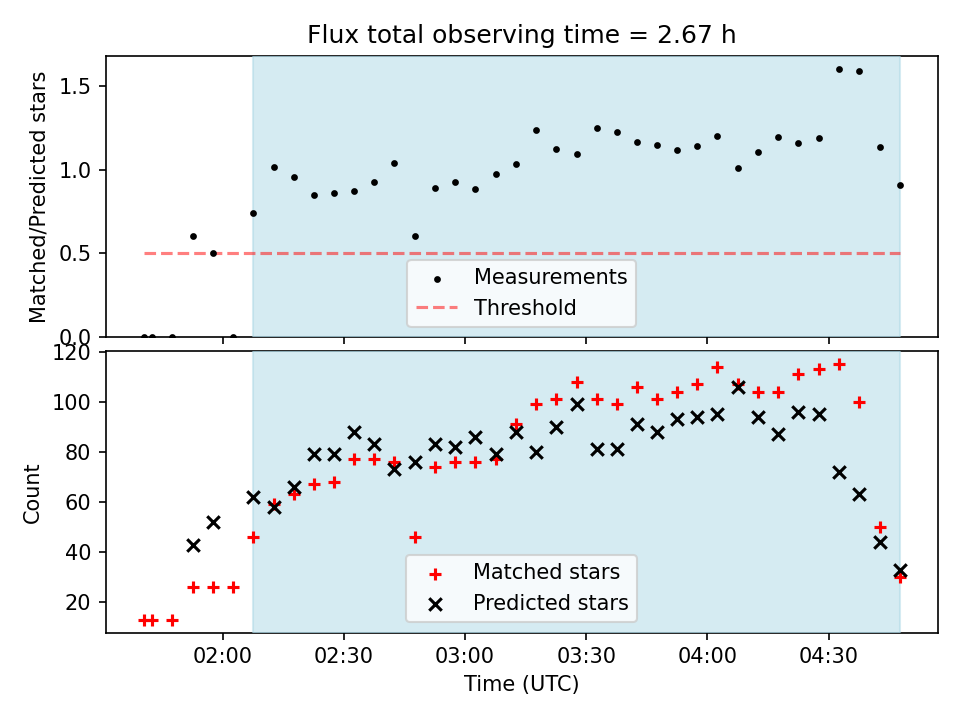 Flux total observing time = 2.67 h

Matched/Predicted stars

1.5
1.0
0.5
0.0

Measurements
Threshold

Count

120
100
80
60
40
20

Matched stars
Predicted stars

02:00 02:30 03:00 03:30 04:00 04:30

Time (UTC)